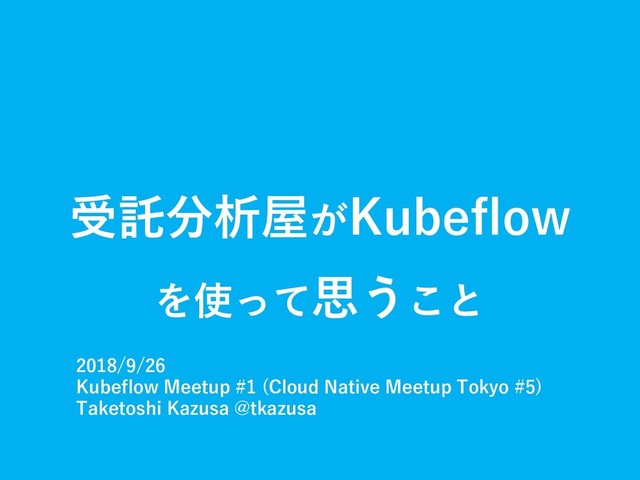 受託分析屋がKubeflow
を使って思うこと

2018/9/26
Kubeflow Meetup #1 (Cloud Native Meetup Tokyo #5)
Taketoshi Kazusa @tkazusa